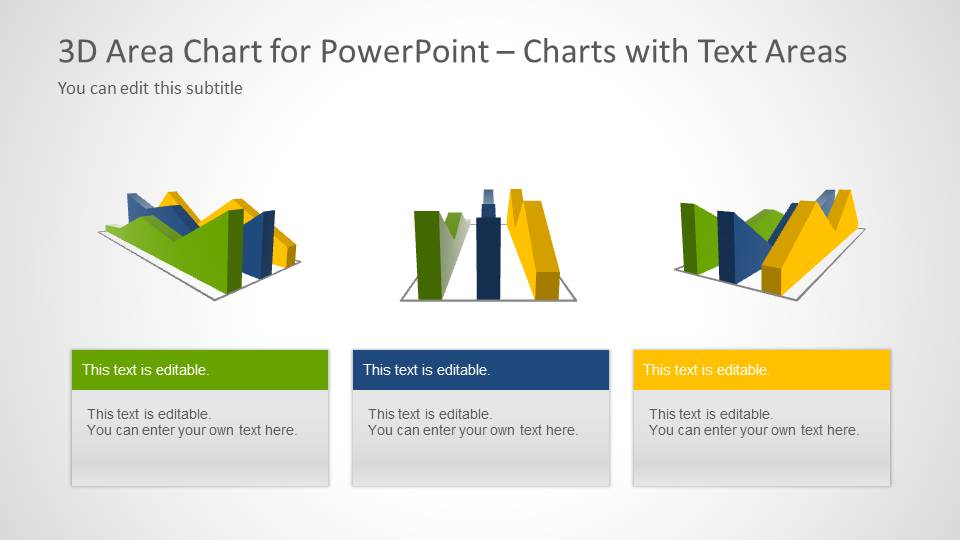 3D Area Chart for PowerPoint – Charts with Text Areas

You can edit this subtitle

This text is editable.

This text is editable.
You can enter your own text here.

This text is editable.

This text is editable.
You can enter your own text here.

This text is editable.

This text is editable.
You can enter your own text here.